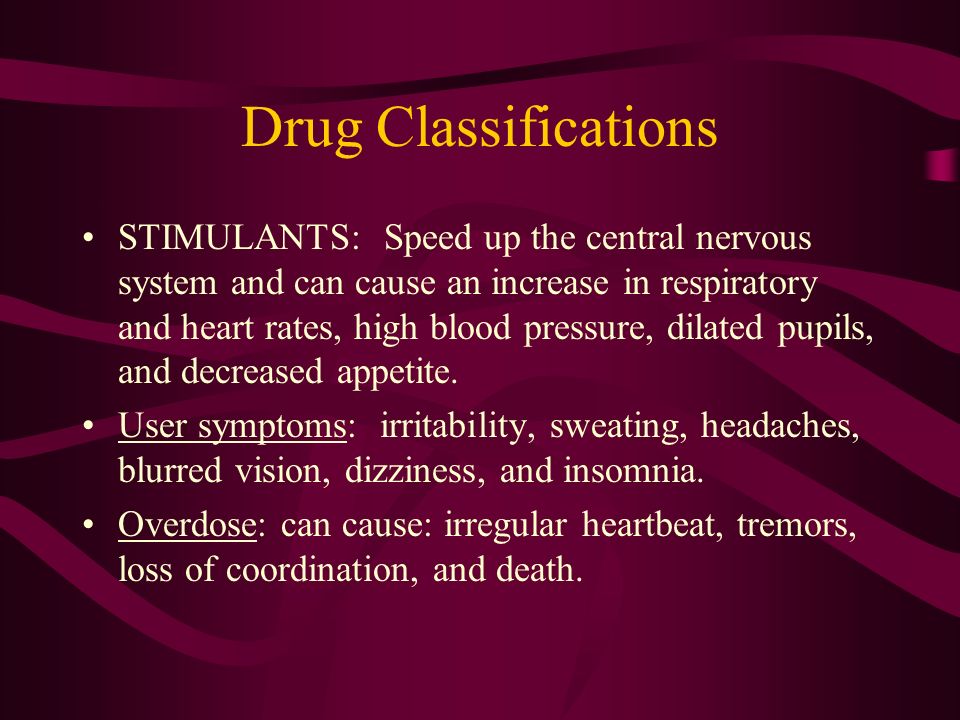 Drug Classifications

• STIMULANTS: Speed up the central nervous system and can cause an increase in respiratory and heart rates, high blood pressure, dilated pupils, and decreased appetite.

• User symptoms: irritability, sweating, headaches, blurred vision, dizziness, and insomnia.

• Overdose: can cause: irregular heartbeat, tremors, loss of coordination, and death.